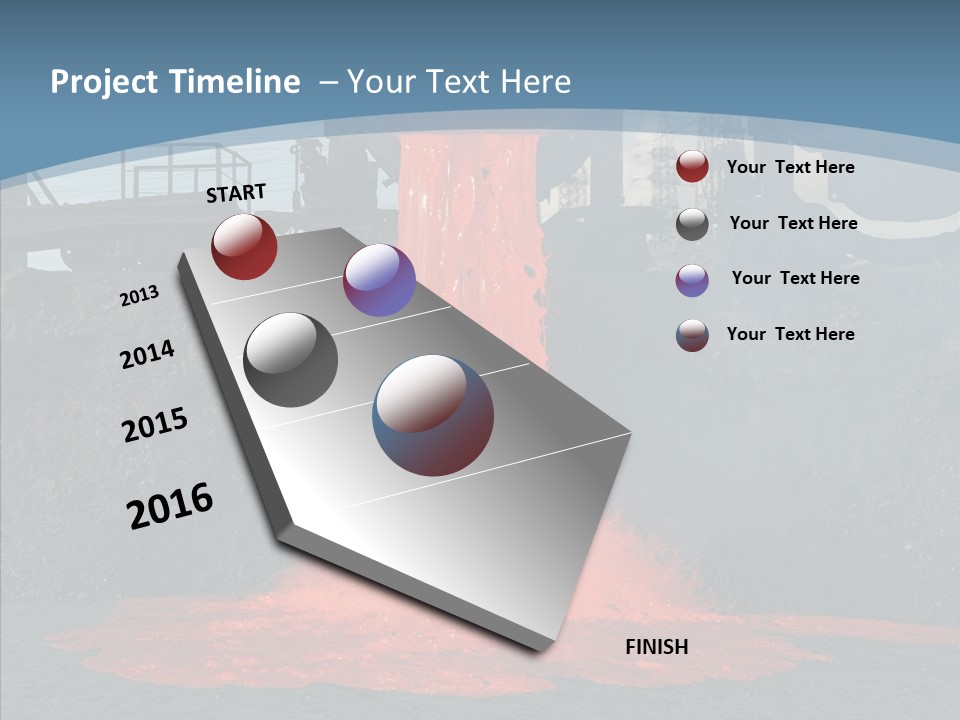 Project Timeline – Your Text Here

START

2013

2014

2015

2016

FINISH

Your Text Here

Your Text Here

Your Text Here

Your Text Here